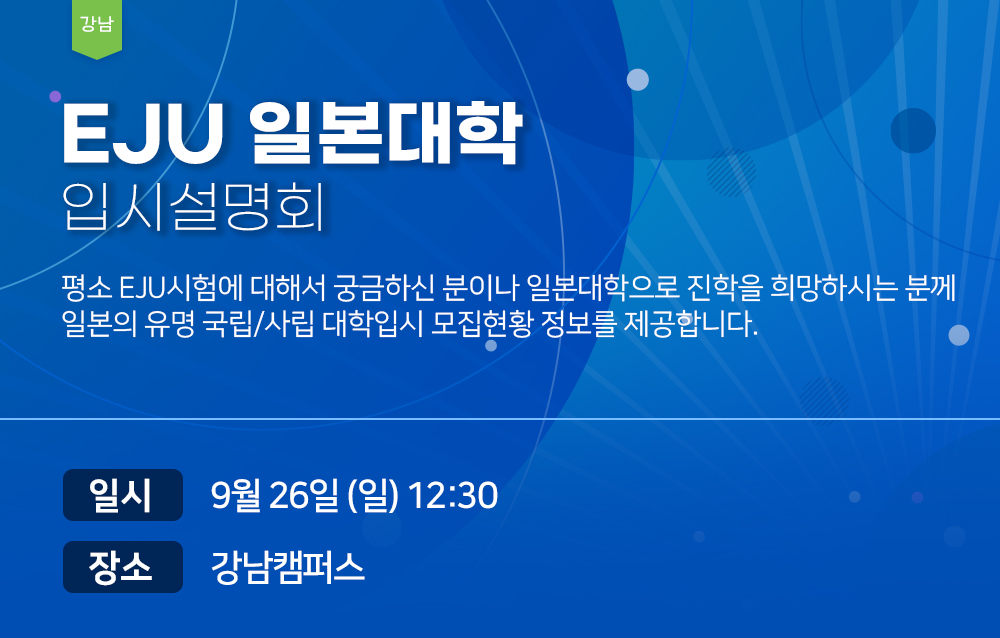 강남

EJU 일본대학
입시설명회

평소 EJU시험에 대해서 궁금하신 분이나 일본대학으로 진학을 희망하시는 분께 일본의 유명 국립/사립 대학입시 모집현황 정보를 제공합니다.

일시 9월 26일 (일) 12:30

장소 강남캠퍼스